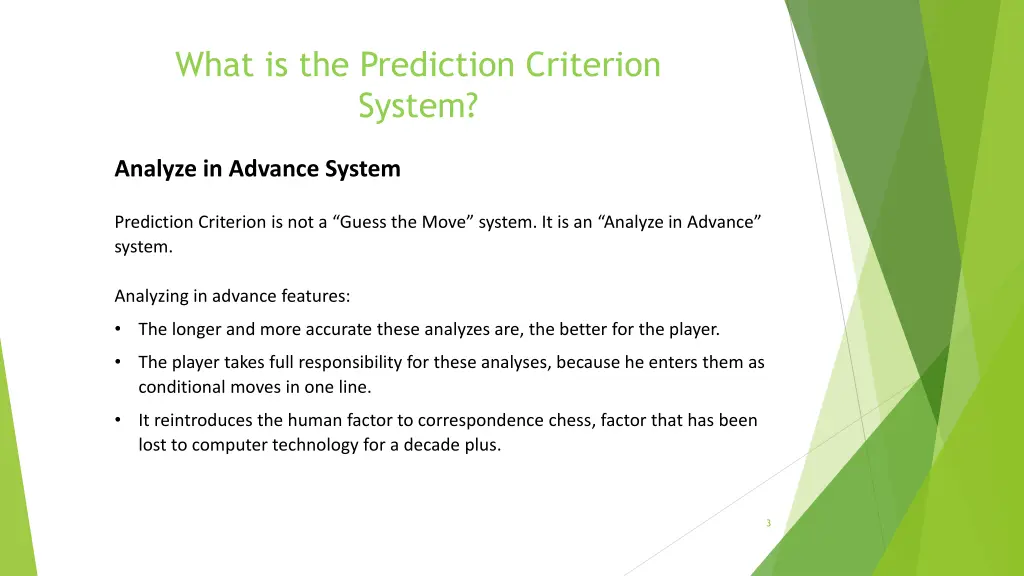 What is the Prediction Criterion System?

Analyze in Advance System

Prediction Criterion is not a “Guess the Move” system. It is an “Analyze in Advance” system.

Analyzing in advance features:

• The longer and more accurate these analyzes are, the better for the player.

• The player takes full responsibility for these analyses, because he enters them as conditional moves in one line.

• It reintroduces the human factor to correspondence chess, factor that has been lost to computer technology for a decade plus.

3